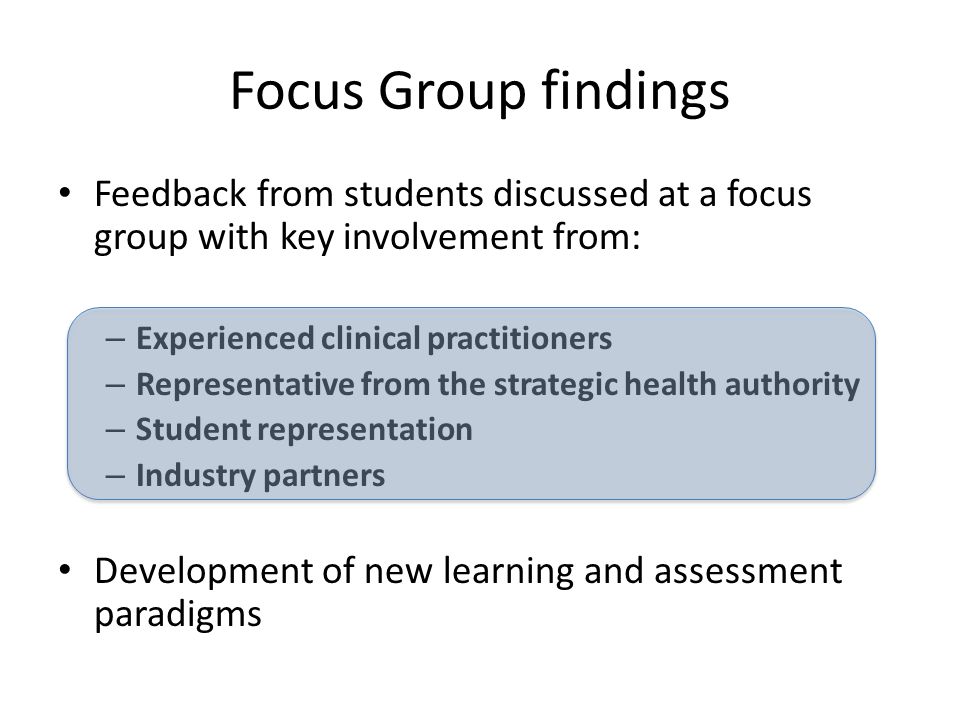 Focus Group findings

• Feedback from students discussed at a focus group with key involvement from:

– Experienced clinical practitioners
– Representative from the strategic health authority
– Student representation
– Industry partners

• Development of new learning and assessment paradigms